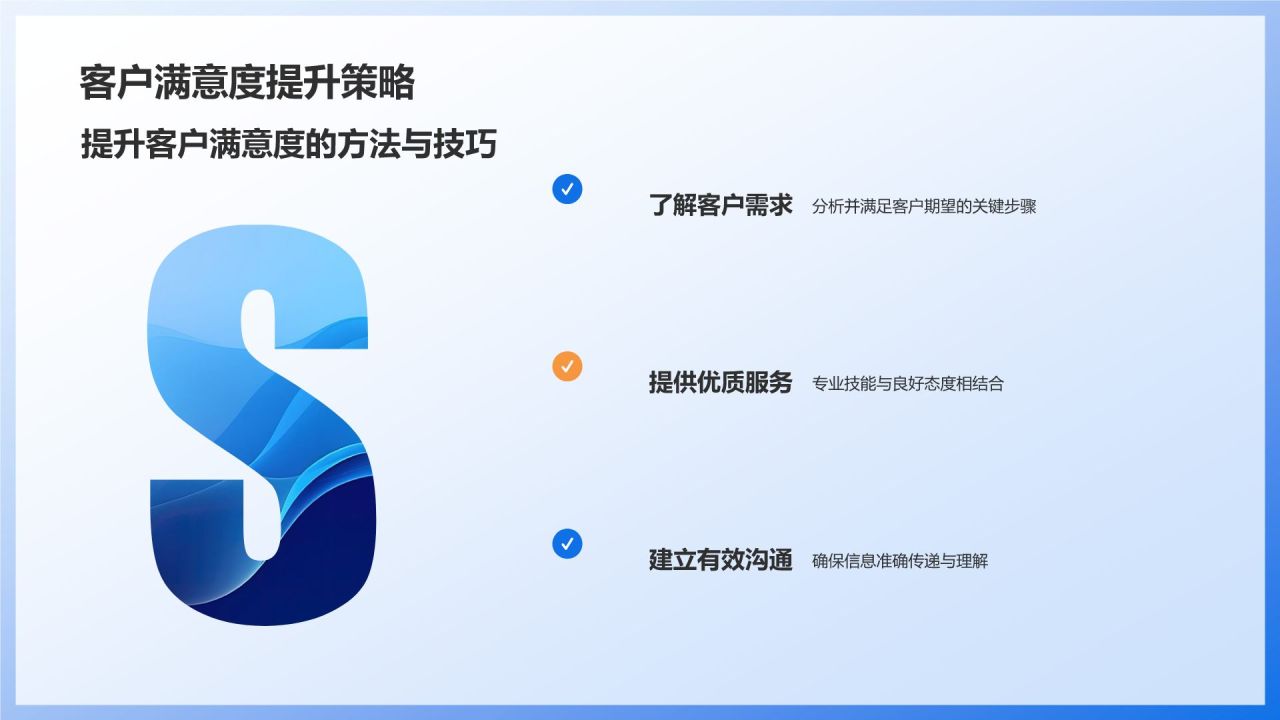 客户满意度提升策略

提升客户满意度的方法与技巧

S

了解客户需求 分析并满足客户期望的关键步骤

提供优质服务 专业技能与良好态度相结合

建立有效沟通 确保信息准确传递与理解